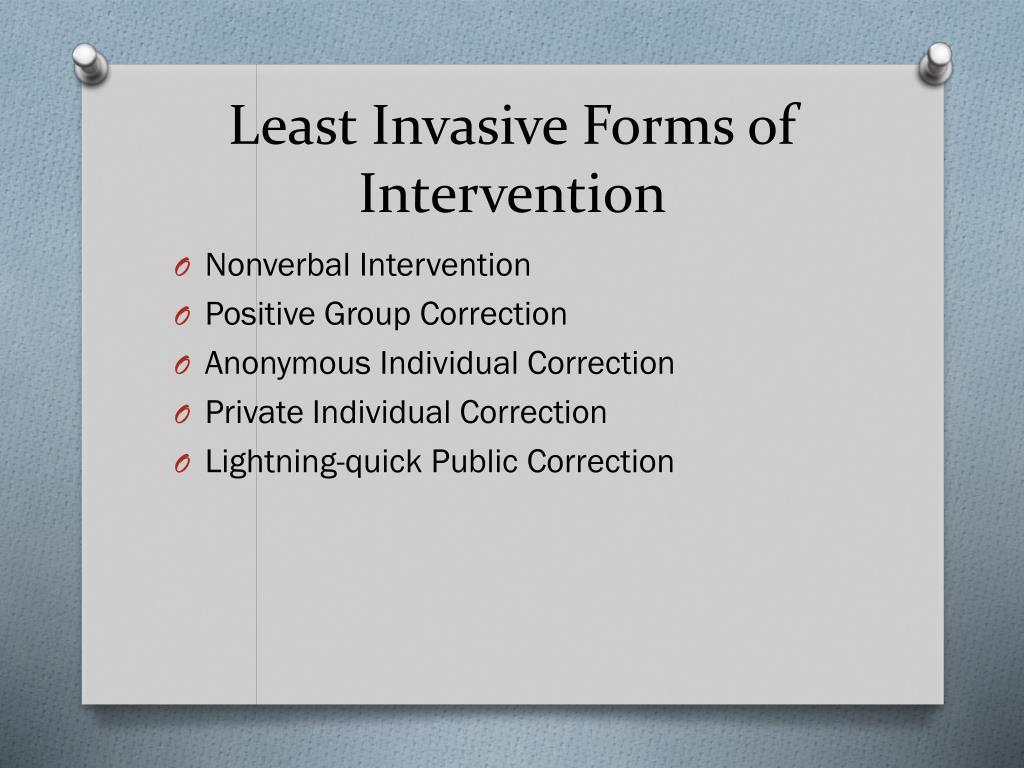 Least Invasive Forms of Intervention

O Nonverbal Intervention
O Positive Group Correction
O Anonymous Individual Correction
O Private Individual Correction
O Lightning-quick Public Correction